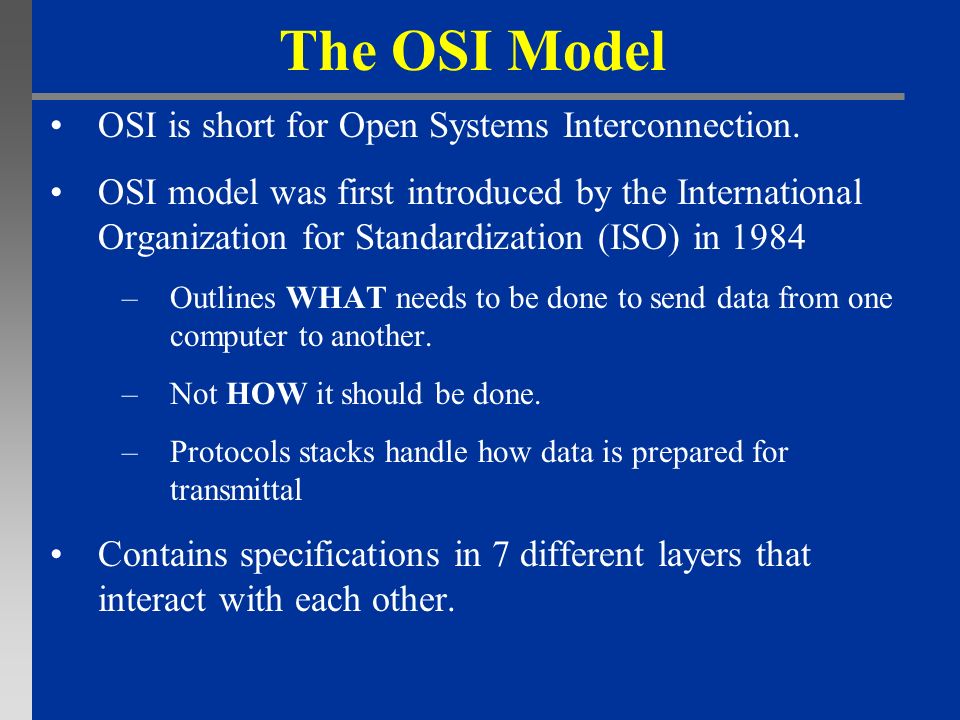 The OSI Model

• OSI is short for Open Systems Interconnection.

• OSI model was first introduced by the International Organization for Standardization (ISO) in 1984

– Outlines WHAT needs to be done to send data from one computer to another.

– Not HOW it should be done.

– Protocols stacks handle how data is prepared for transmittal

• Contains specifications in 7 different layers that interact with each other.